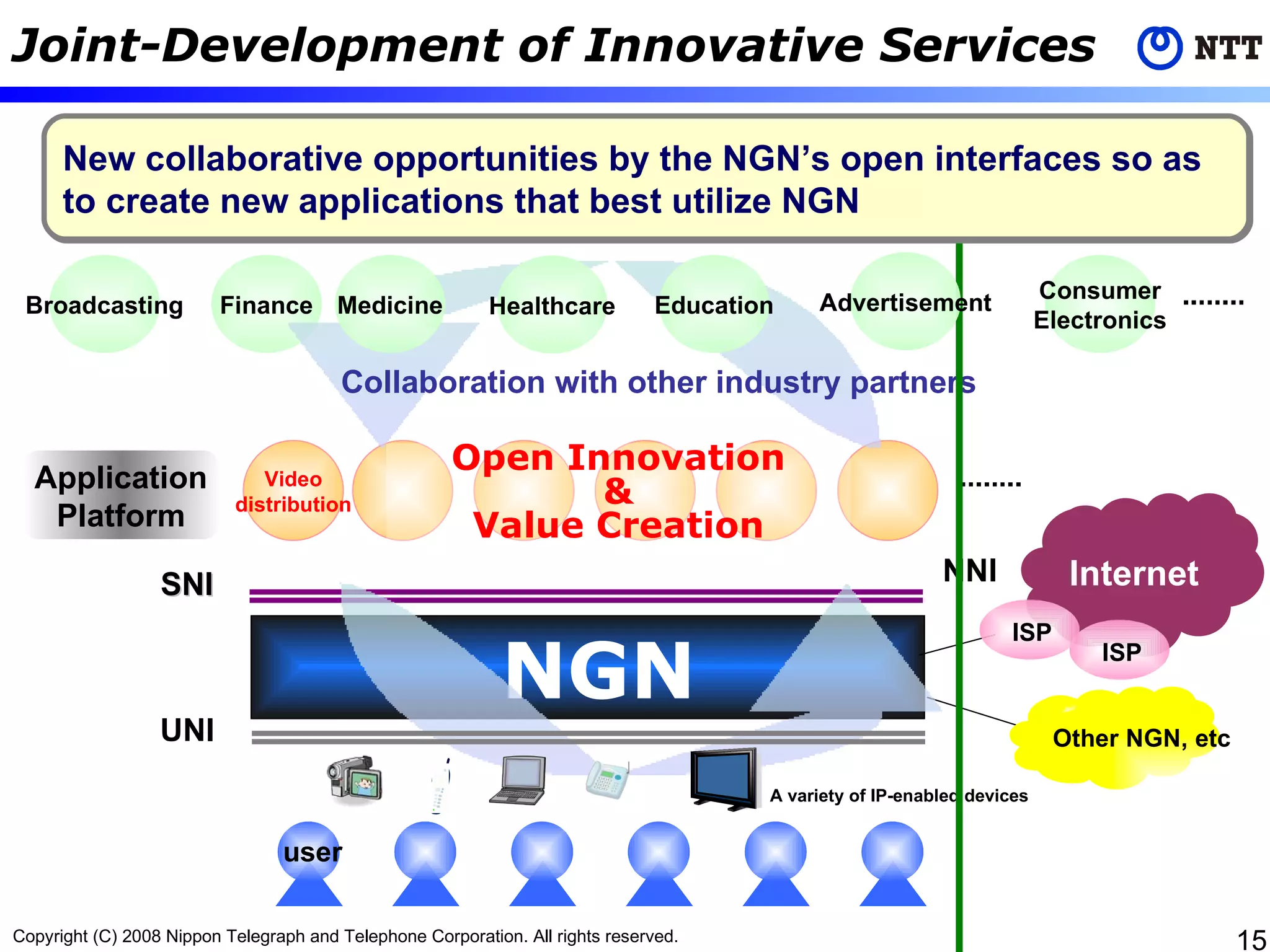 Joint-Development of Innovative Services

NTT

New collaborative opportunities by the NGN's open interfaces so as to create new applications that best utilize NGN

Broadcasting Finance Medicine Healthcare Education Advertisement Consumer Electronics ........

Collaboration with other industry partners

Application Platform

Video distribution

Open Innovation & Value Creation

........

SNI

NNI

Internet

ISP

ISP

NGN

UNI

Other NGN, etc

A variety of IP-enabled devices

user

Copyright (C) 2008 Nippon Telegraph and Telephone Corporation. All rights reserved.

15